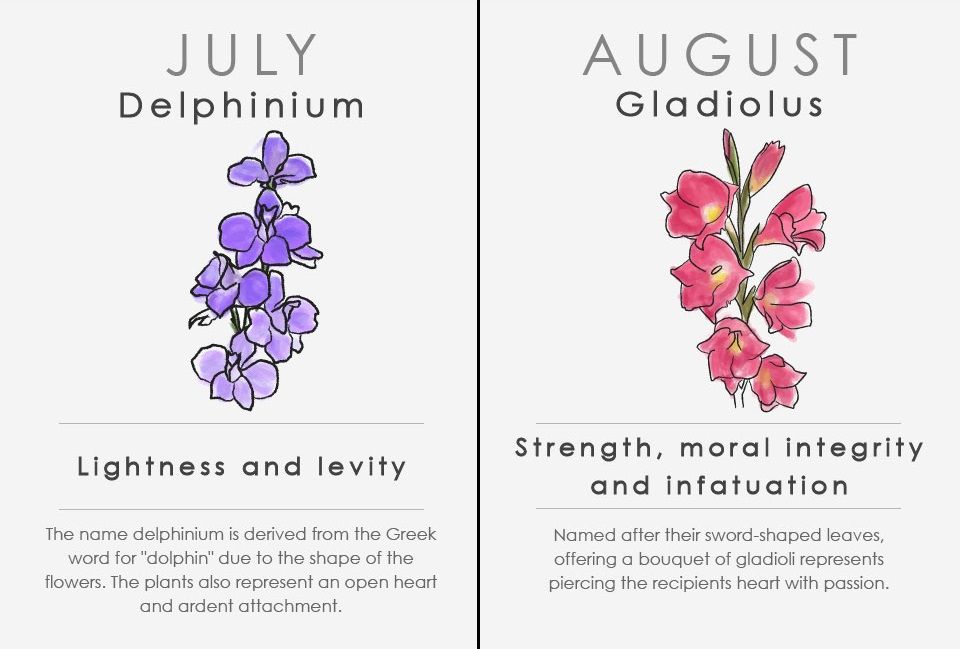 JULY
Delphinium

Lightness and levity

The name delphinium is derived from the Greek word for "dolphin" due to the shape of the flowers. The plants also represent an open heart and ardent attachment.

AUGUST
Gladiolus

Strength, moral integrity and infatuation

Named after their sword-shaped leaves, offering a bouquet of gladioli represents piercing the recipients heart with passion.